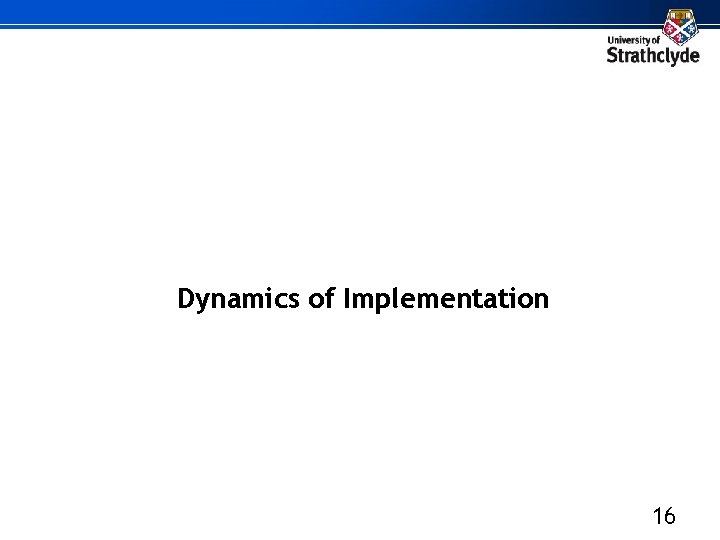 University of
Strathclyde

Dynamics of Implementation

16